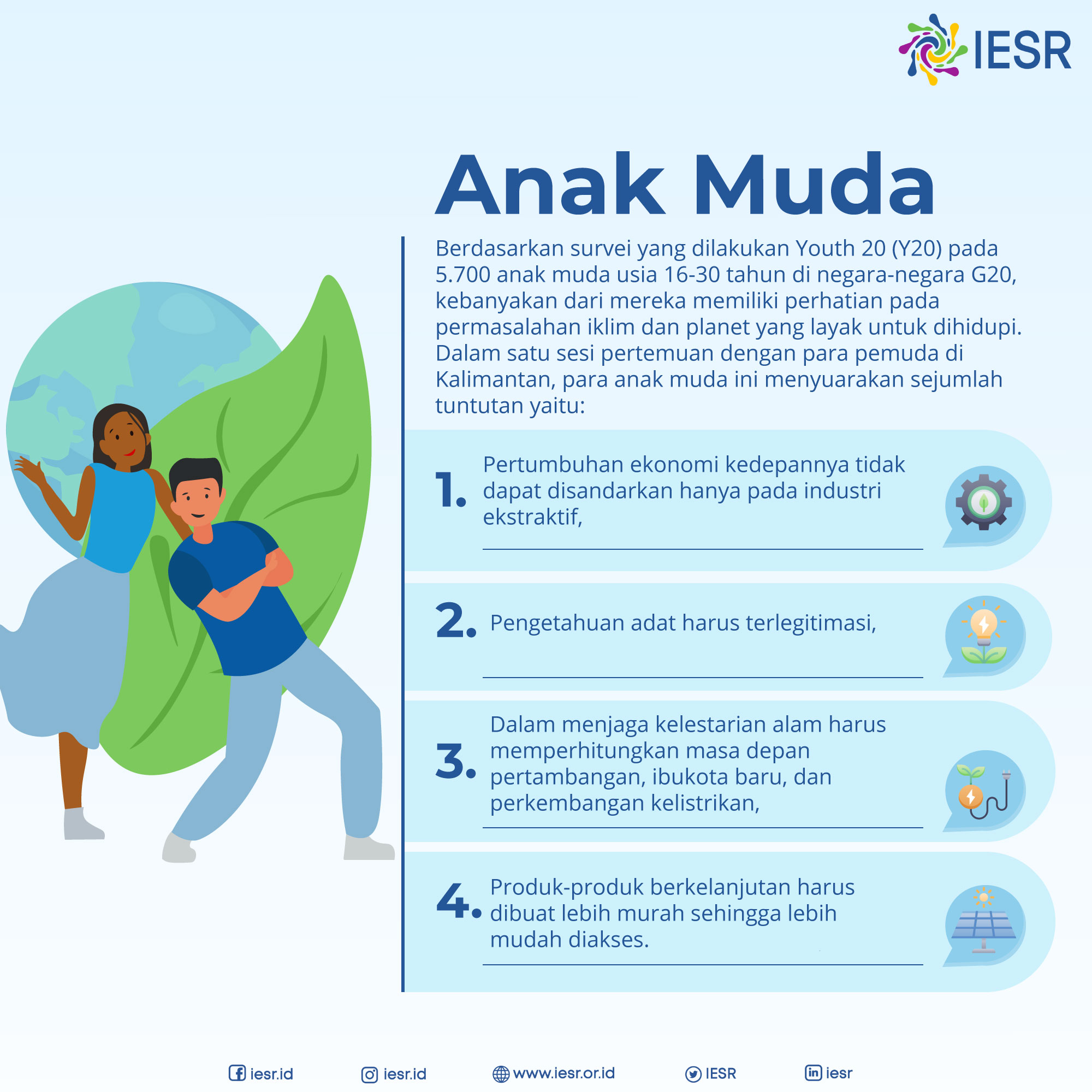 IESR

Anak Muda

Berdasarkan survei yang dilakukan Youth 20 (Y20) pada 5.700 anak muda usia 16-30 tahun di negara-negara G20, kebanyakan dari mereka memiliki perhatian pada permasalahan iklim dan planet yang layak untuk dihidupi. Dalam satu sesi pertemuan dengan para pemuda di Kalimantan, para anak muda ini menyuarakan sejumlah tuntutan yaitu:

1. Pertumbuhan ekonomi kedepannya tidak dapat disandarkan hanya pada industri ekstraktif,

2. Pengetahuan adat harus terlegitimasi,

3. Dalam menjaga kelestarian alam harus memperhitungkan masa depan pertambangan, ibukota baru, dan perkembangan kelistrikan,

4. Produk-produk berkelanjutan harus dibuat lebih murah sehingga lebih mudah diakses.

iesr.id iesr.id www.iesr.or.id IESR iesr